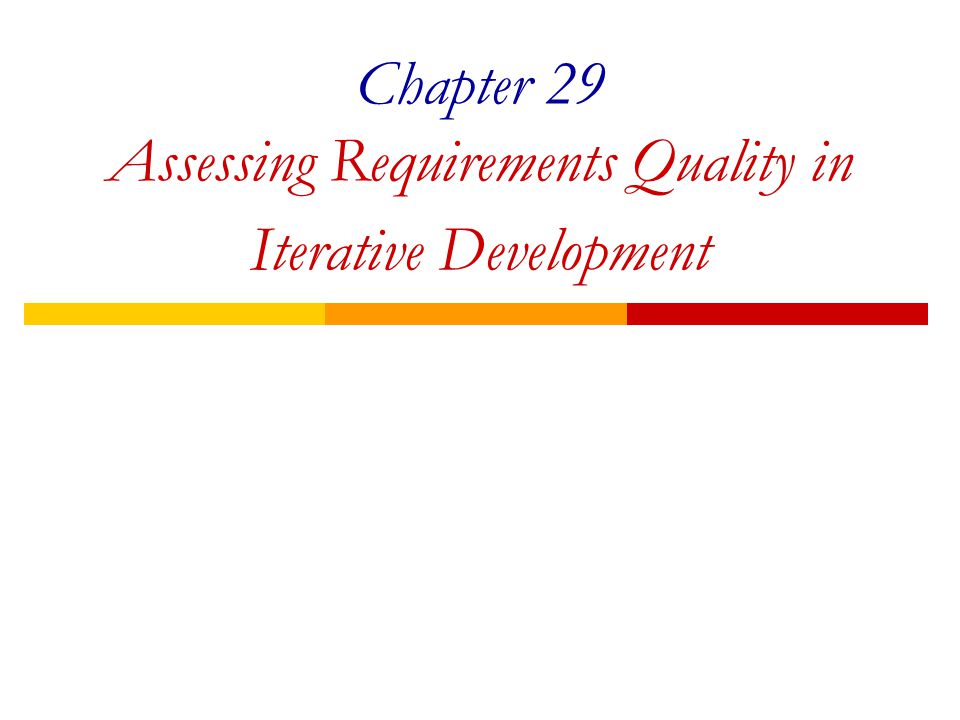 Chapter 29
Assessing Requirements Quality in Iterative Development